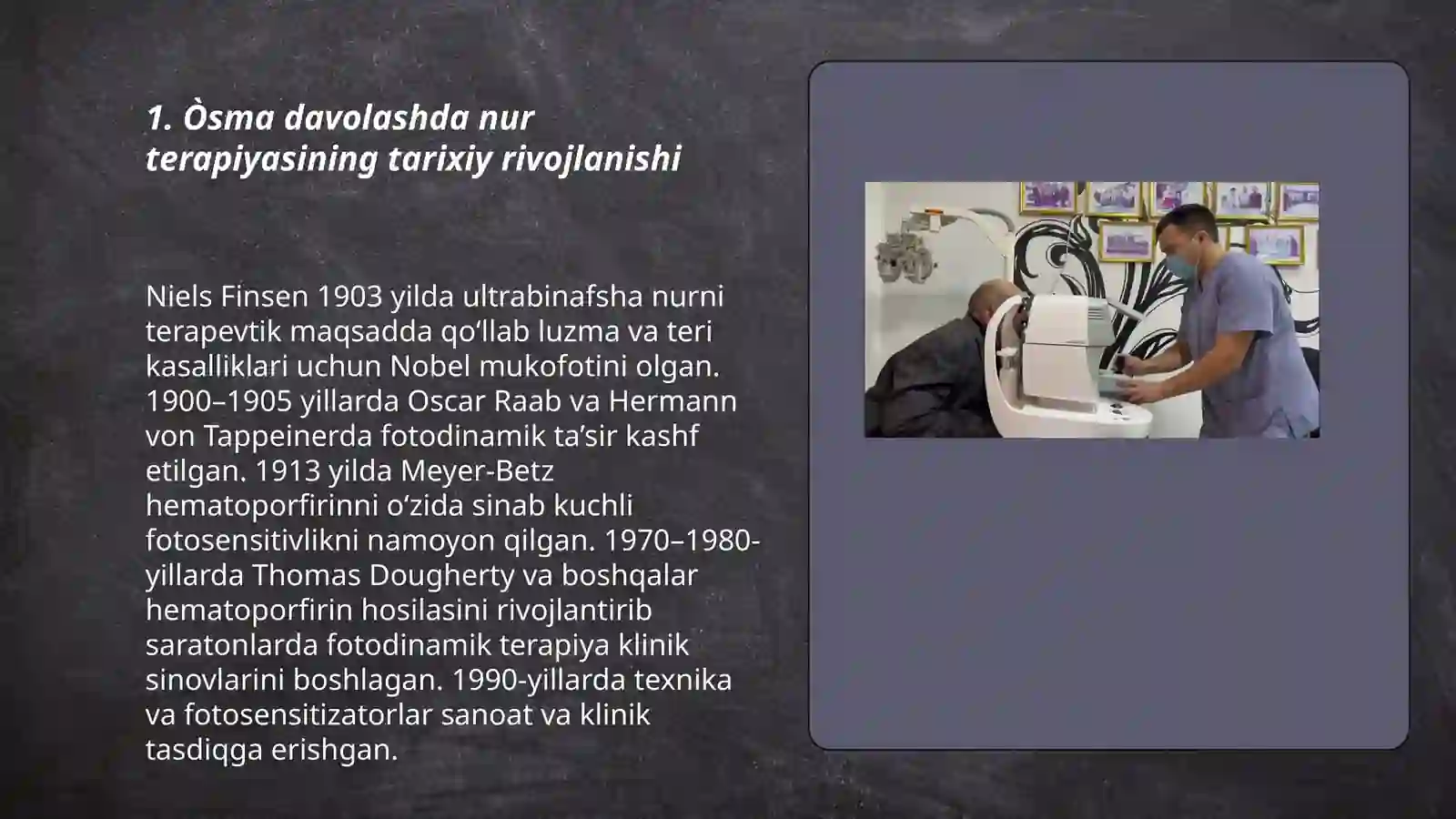 1. Òsma davolashda nur terapiyasining tarixiy rivojlanishi

Niels Finsen 1903 yilda ultrabinafsha nurni terapevtik maqsadda qo‘llab luzma va teri kasalliklari uchun Nobel mukofotini olgan. 1900–1905 yillarda Oscar Raab va Hermann von Tappeinerda fotodinamik ta’sir kashf etilgan. 1913 yilda Meyer-Betz hematoporfirinni o‘zida sinab kuchli fotosensitivlikni namoyon qilgan. 1970–1980-yillarda Thomas Dougherty va boshqalar hematoporfirin hosilasini rivojlantirib saratonlarda fotodinamik terapiya klinik sinovlarini boshlagan. 1990-yillarda texnika va fotosensitizatorlar sanoat va klinik tasdiqga erishgan.